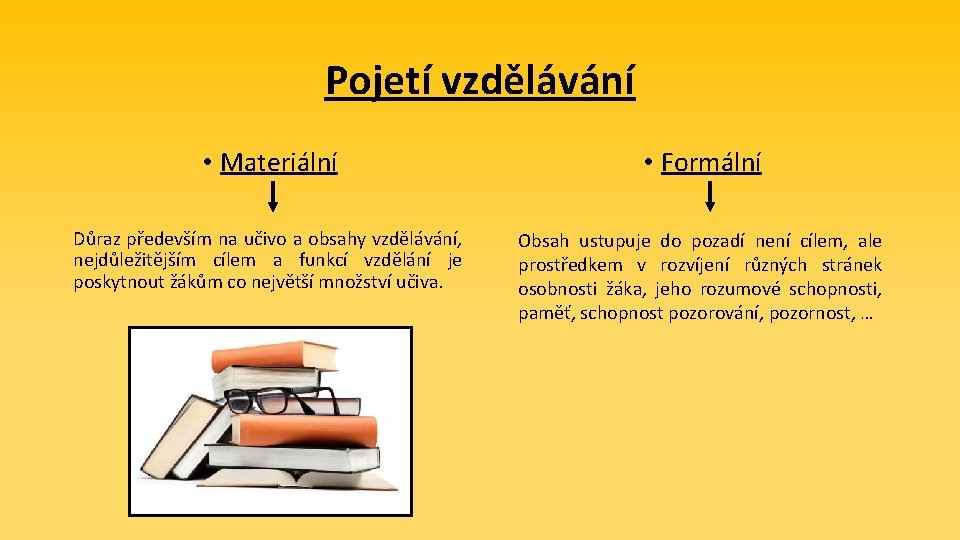 Pojetí vzdělávání

• Materiální

Důraz především na učivo a obsahy vzdělávání, nejdůležitějším cílem a funkcí vzdělání je poskytnout žákům co největší množství učiva.

• Formální

Obsah ustupuje do pozadí není cílem, ale prostředkem v rozvíjení různých stránek osobnosti žáka, jeho rozumové schopnosti, paměť, schopnost pozorování, pozornost, …